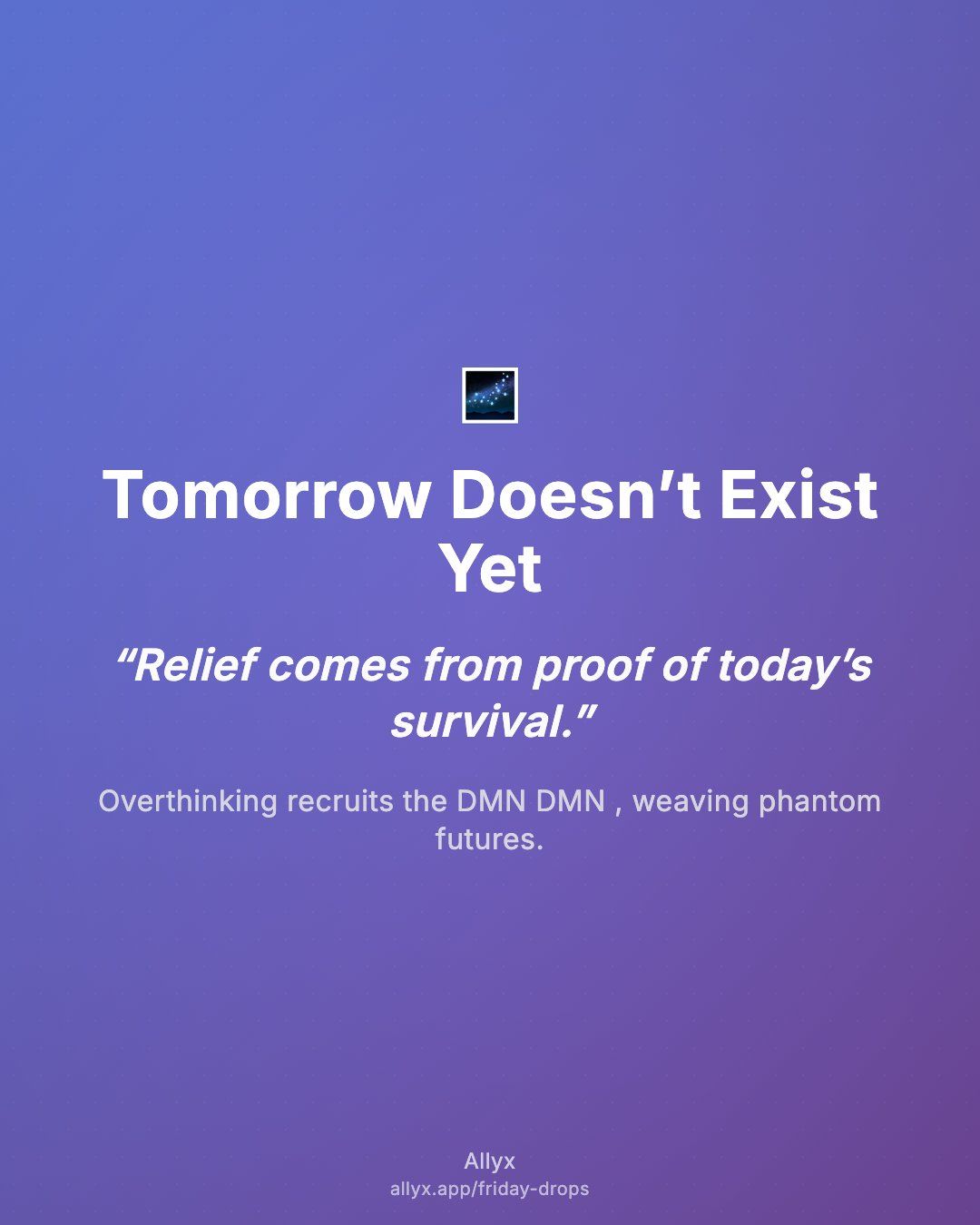 Tomorrow Doesn't Exist Yet

"Relief comes from proof of today's survival."

Overthinking recruits the DMN DMN , weaving phantom futures.

Allyx
allyx.app/friday-drops